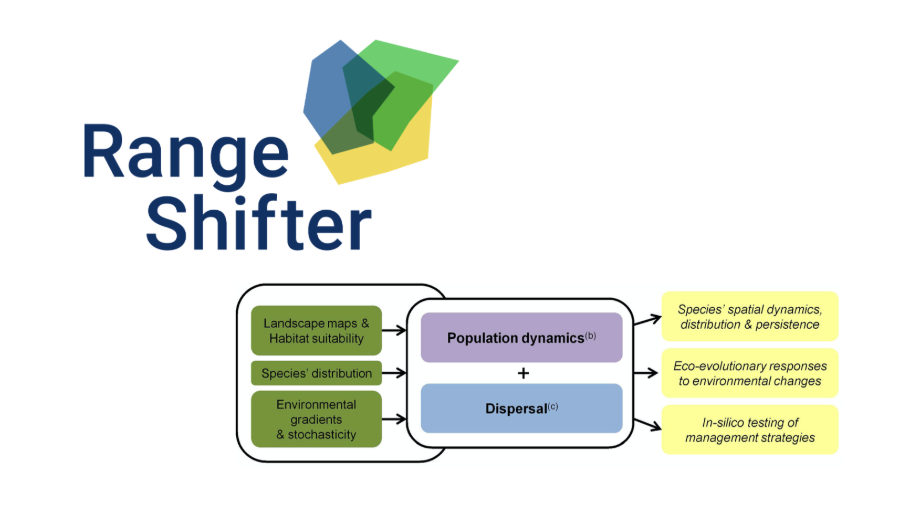 Range Shifter

Landscape maps & Habitat suitability

Species' distribution

Environmental gradients & stochasticity

Population dynamics$^{(b)}$

+

Dispersal$^{(c)}$

Species' spatial dynamics, distribution & persistence

Eco-evolutionary responses to environmental changes

In-silico testing of management strategies